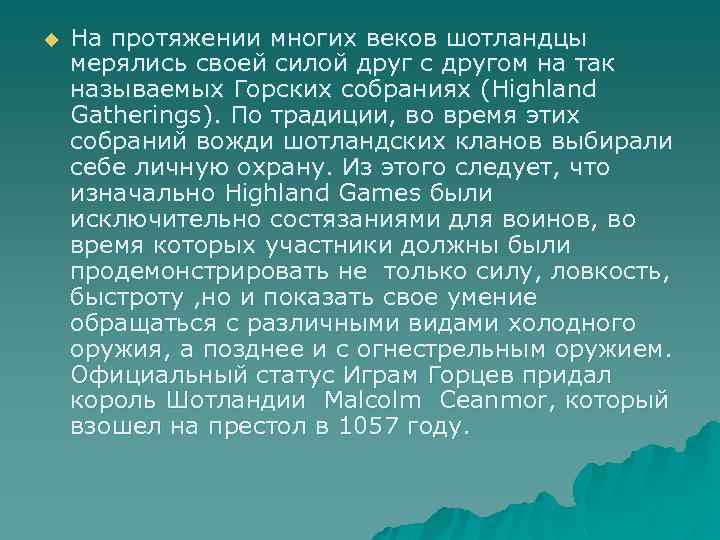 На протяжении многих веков шотландцы мерялись своей силой друг с другом на так называемых Горских собраниях (Highland Gatherings). По традиции, во время этих собраний вожди шотландских кланов выбирали себе личную охрану. Из этого следует, что изначально Highland Games были исключительно состязаниями для воинов, во время которых участники должны были продемонстрировать не  только силу, ловкость, быстроту ,но и показать свое умение обращаться с различными видами холодного оружия, а позднее и с огнестрельным оружием. Официальный статус Играм Горцев придал король Шотландии  Malcolm  Ceanmor, который взошел на престол в 1057 году.